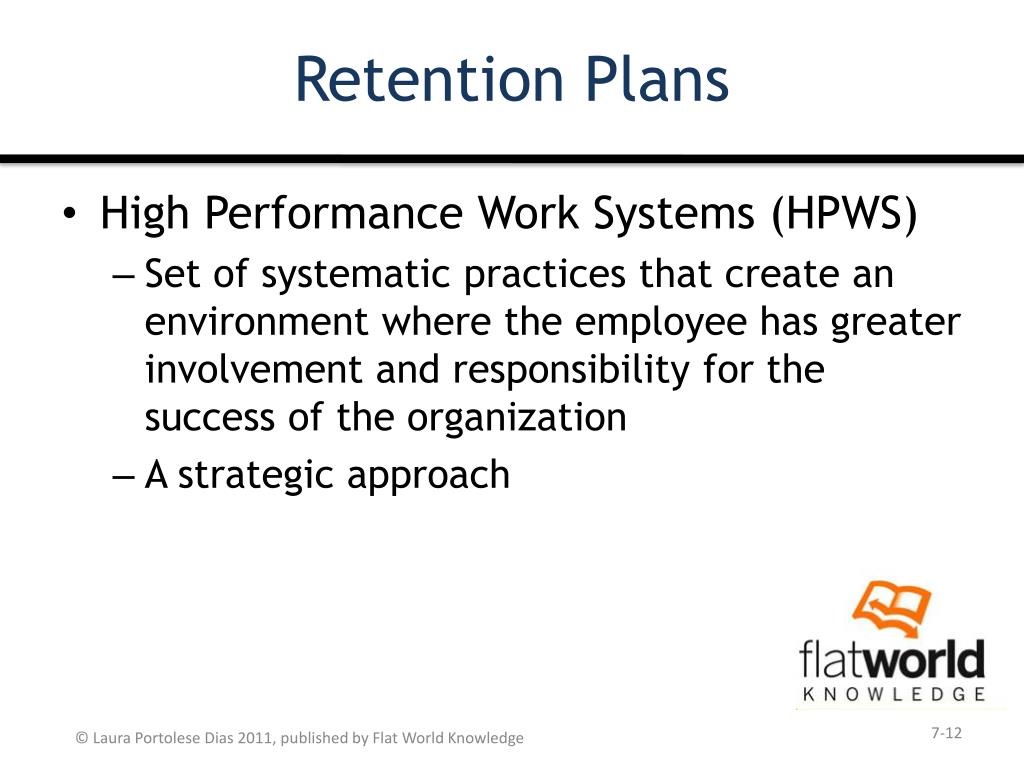 Retention Plans

• High Performance Work Systems (HPWS)
– Set of systematic practices that create an environment where the employee has greater involvement and responsibility for the success of the organization
– A strategic approach

flatworld
KNOWLEDGE

© Laura Portolese Dias 2011, published by Flat World Knowledge

7-12